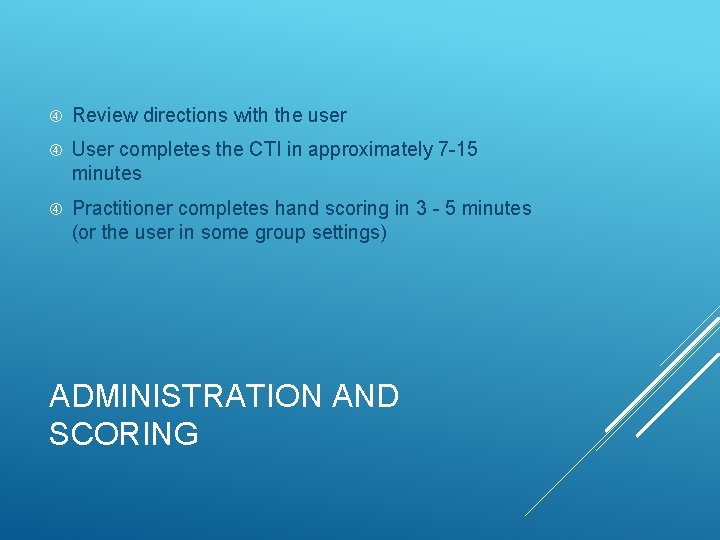 ④ Review directions with the user

④ User completes the CTI in approximately 7-15 minutes

④ Practitioner completes hand scoring in 3 - 5 minutes (or the user in some group settings)

ADMINISTRATION AND SCORING